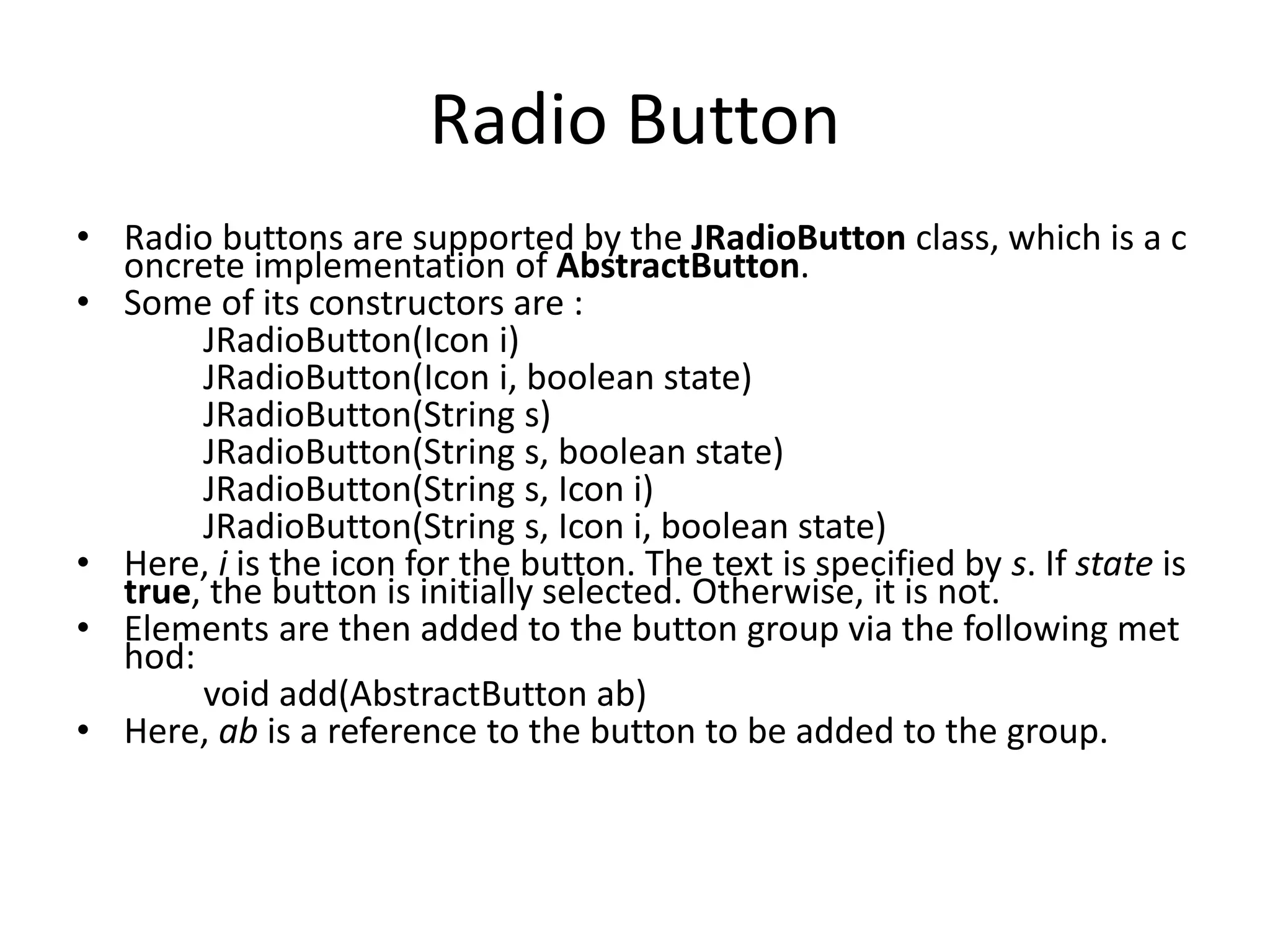 Radio Button

• Radio buttons are supported by the JRadioButton class, which is a c oncrete implementation of AbstractButton.
• Some of its constructors are :
JRadioButton(Icon i)
JRadioButton(Icon i, boolean state)
JRadioButton(String s)
JRadioButton(String s, boolean state)
JRadioButton(String s, Icon i)
JRadioButton(String s, Icon i, boolean state)
• Here, i is the icon for the button. The text is specified by s. If state is true, the button is initially selected. Otherwise, it is not.
• Elements are then added to the button group via the following met hod:
void add(AbstractButton ab)
• Here, ab is a reference to the button to be added to the group.